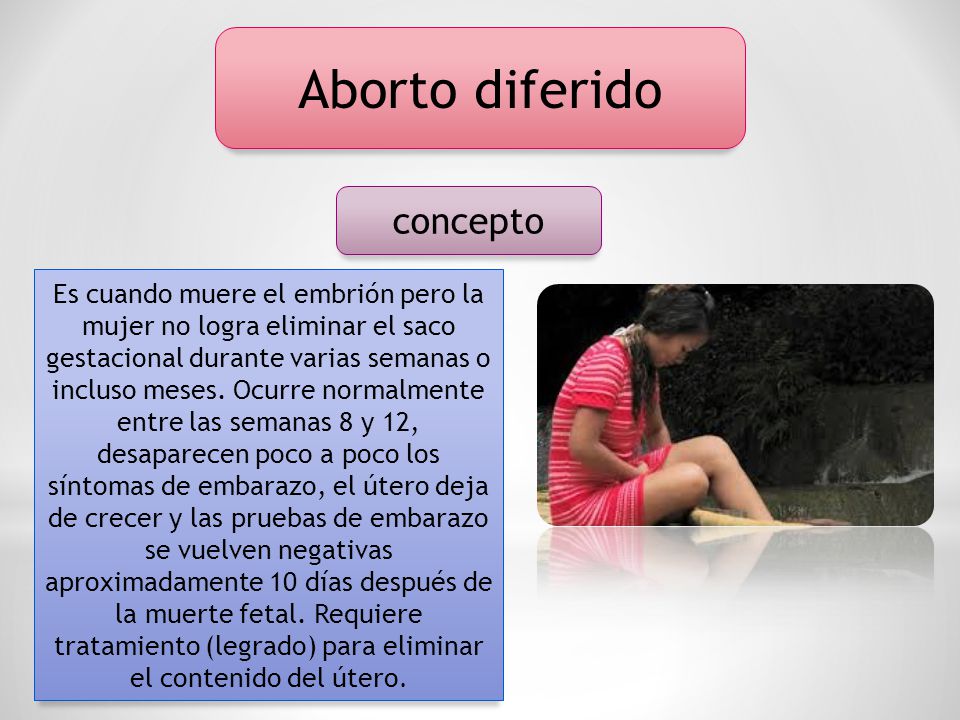 Aborto diferido

concepto

Es cuando muere el embrión pero la mujer no logra eliminar el saco gestacional durante varias semanas o incluso meses. Ocurre normalmente entre las semanas 8 y 12, desaparecen poco a poco los síntomas de embarazo, el útero deja de crecer y las pruebas de embarazo se vuelven negativas aproximadamente 10 días después de la muerte fetal. Requiere tratamiento (legrado) para eliminar el contenido del útero.